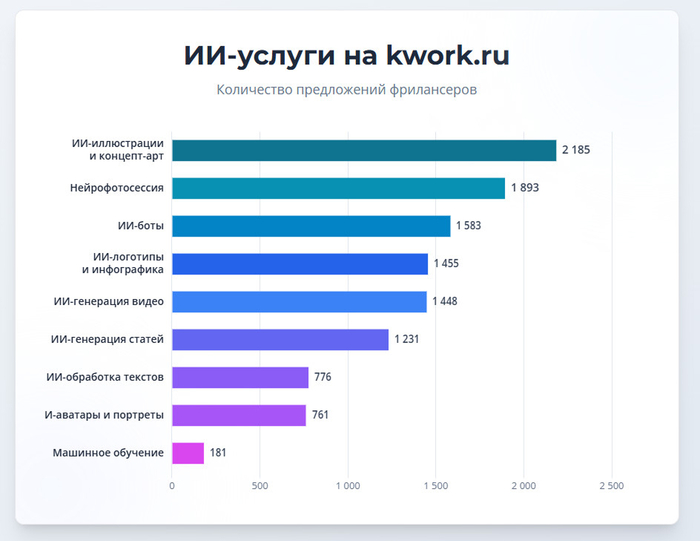 ИИ-услуги на kwork.ru

Количество предложений фрилансеров

ИИ-иллюстрации и концепт-арт 2 185
Нейрофотосессия 1 893
ИИ-боты 1 583
ИИ-логотипы и инфографика 1 455
ИИ-генерация видео 1 448
ИИ-генерация статей 1 231
ИИ-обработка текстов 776
И-аватары и портреты 761
Машинное обучение 181

0 500 1 000 1 500 2 000 2 500